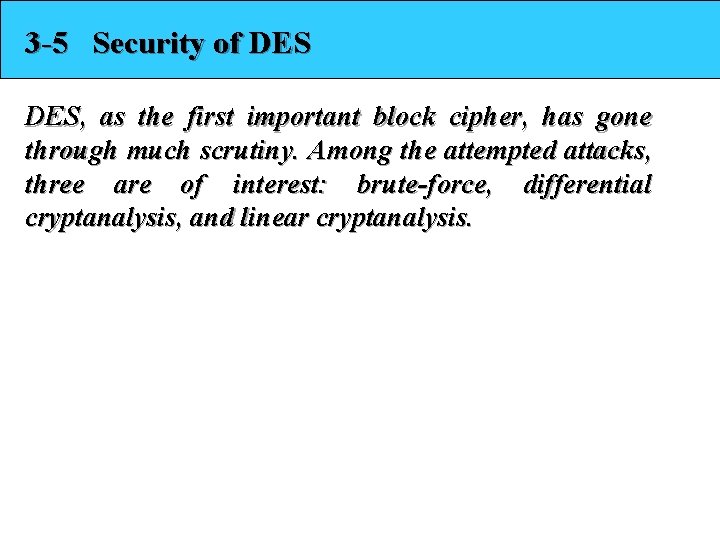 3-5 Security of DES

DES, as the first important block cipher, has gone through much scrutiny. Among the attempted attacks, three are of interest: brute-force, differential cryptanalysis, and linear cryptanalysis.